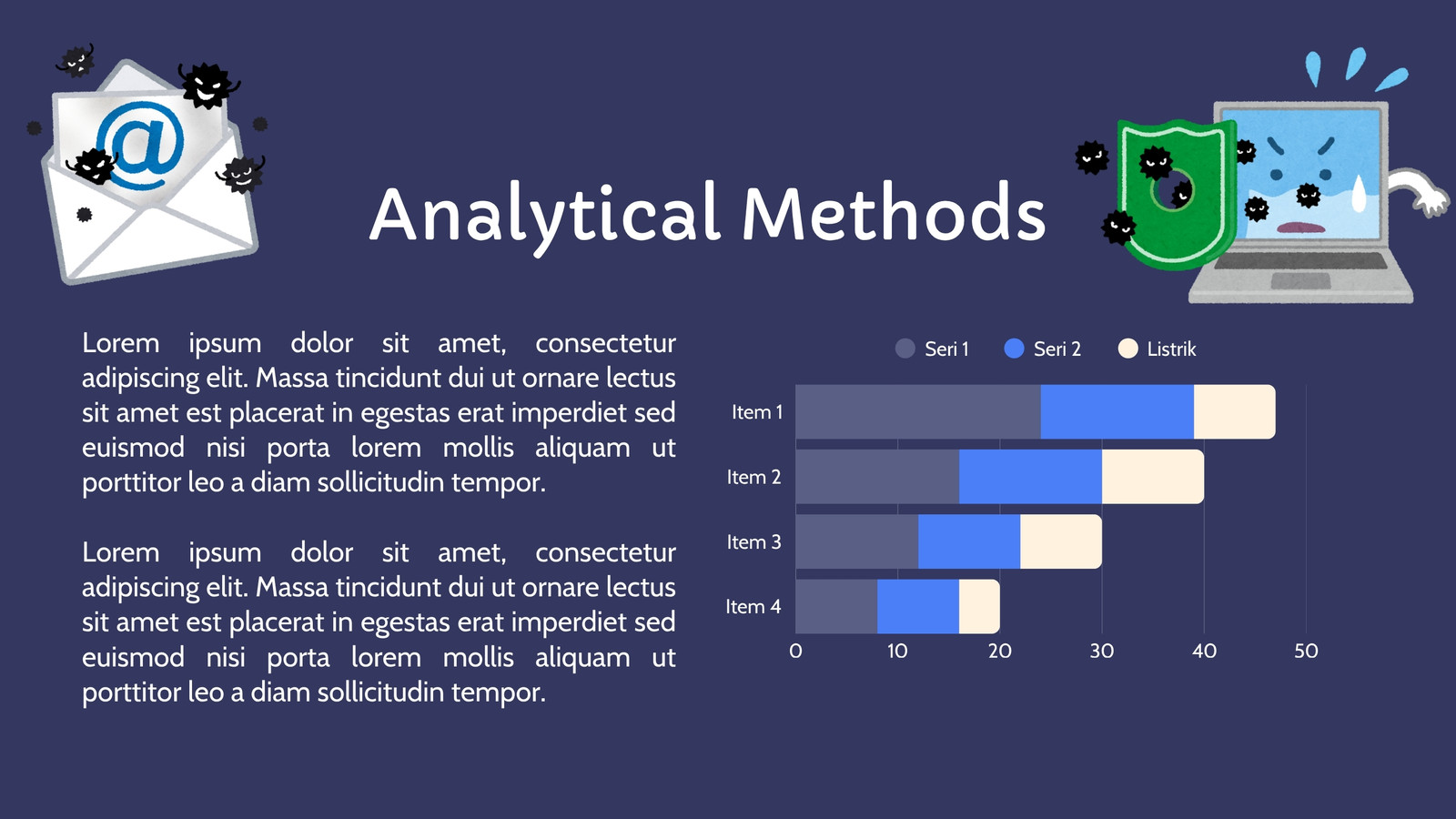 @

Analytical Methods

Lorem ipsum dolor sit amet, consectetur adipiscing elit. Massa tincidunt dui ut ornare lectus sit amet est placerat in egestas erat imperdiet sed euismod nisi porta lorem mollis aliquam ut porttitor leo a diam sollicitudin tempor.

Lorem ipsum dolor sit amet, consectetur adipiscing elit. Massa tincidunt dui ut ornare lectus sit amet est placerat in egestas erat imperdiet sed euismod nisi porta lorem mollis aliquam ut porttitor leo a diam sollicitudin tempor.

Seri 1 Seri 2 Listrik

Item 1
Item 2
Item 3
Item 4

0 10 20 30 40 50